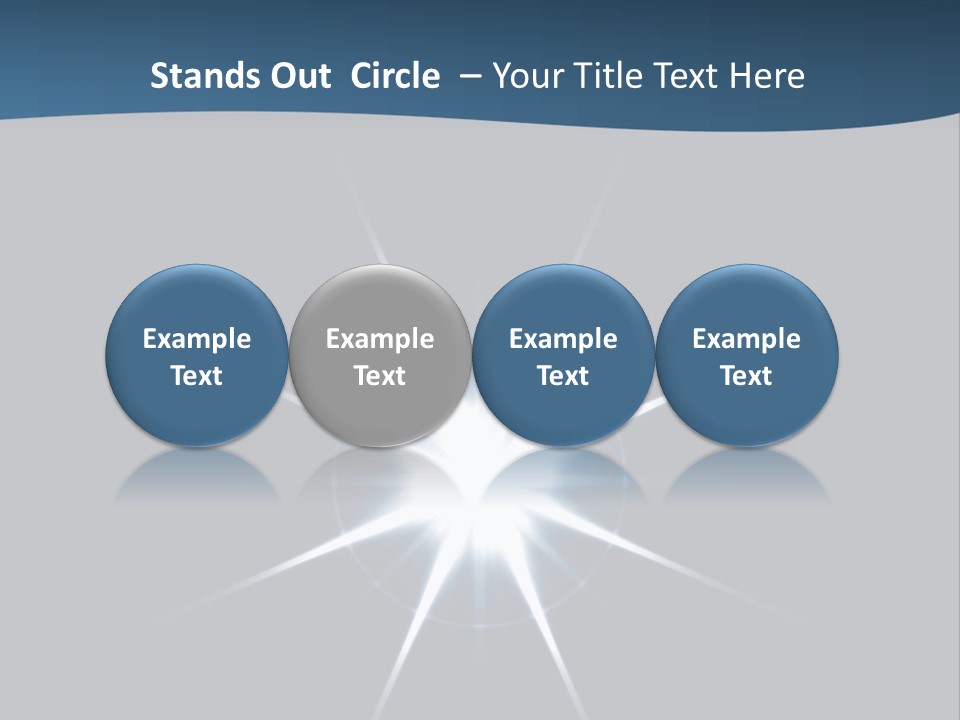 Stands Out Circle – Your Title Text Here

Example Text

Example Text

Example Text

Example Text